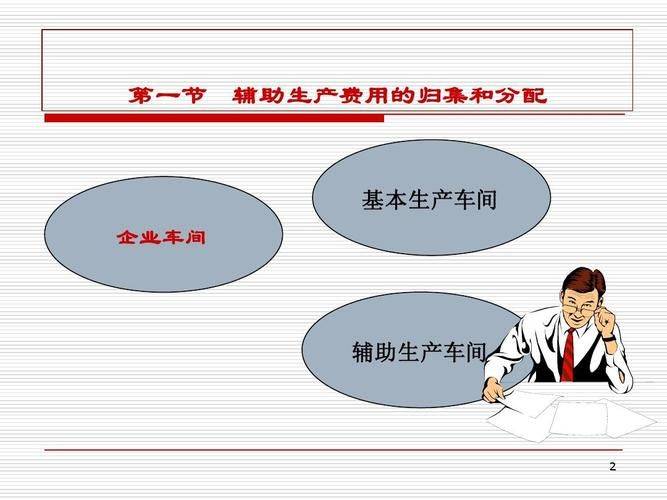 第一节　辅助生产费用的归集和分配

企业车间

基本生产车间

辅助生产车间

2